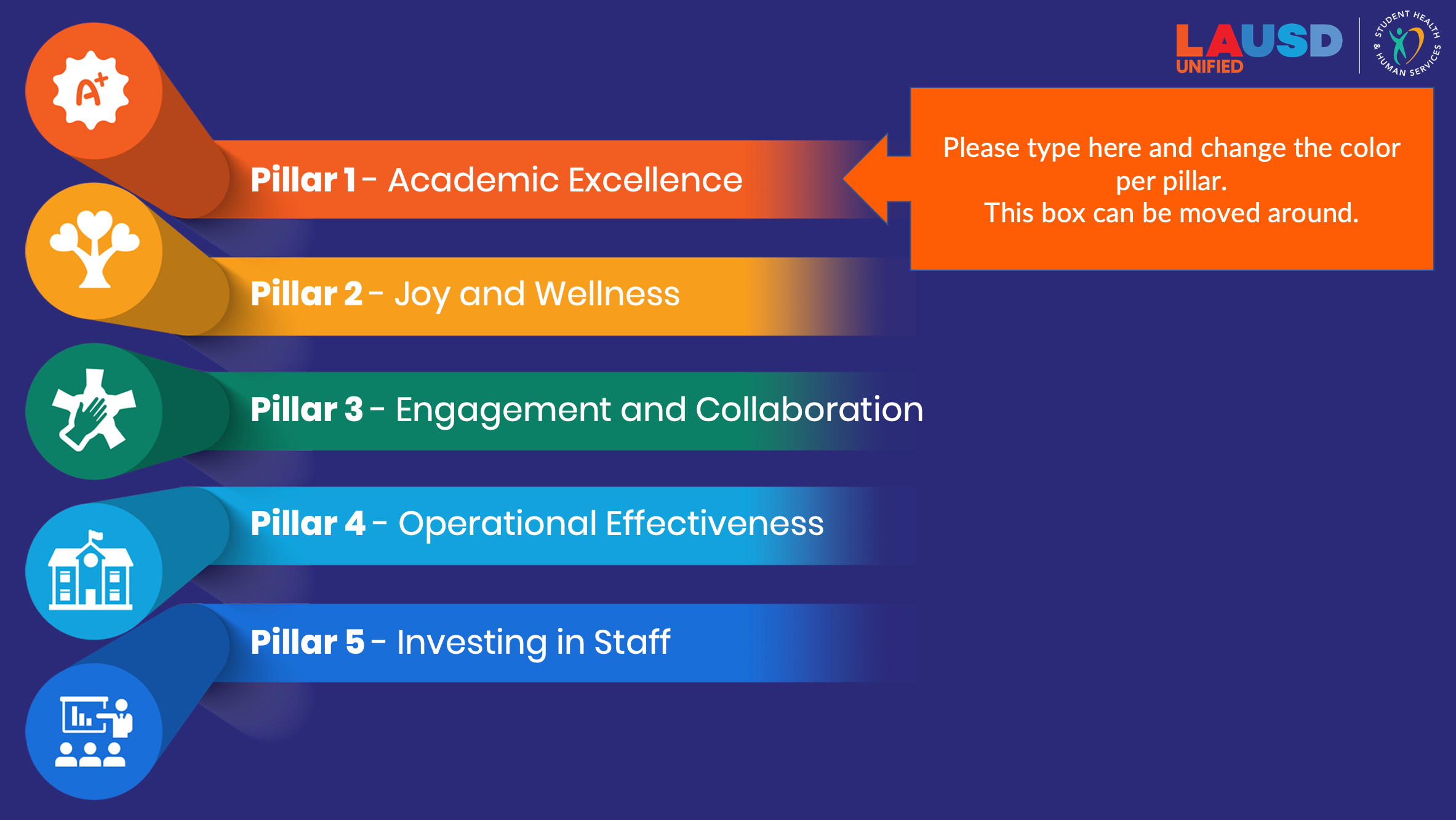 LAUSD
UNIFIED

STUDENT HEALTH & HUMAN SERVICES

A+

Pillar 1 - Academic Excellence

Please type here and change the color per pillar.
This box can be moved around.

Pillar 2 - Joy and Wellness

Pillar 3 - Engagement and Collaboration

Pillar 4 - Operational Effectiveness

Pillar 5 - Investing in Staff